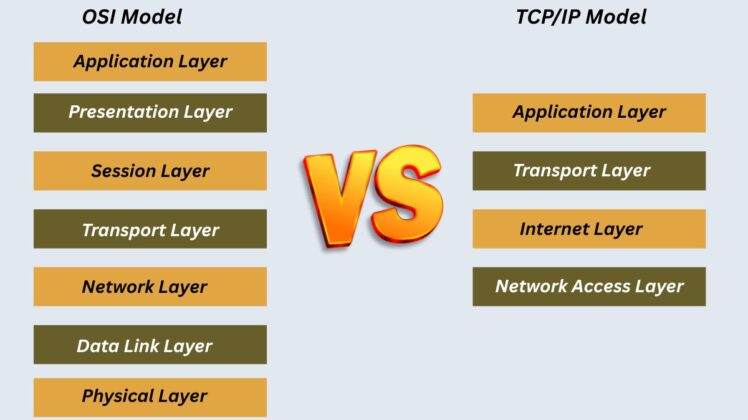 OSI Model

Application Layer

Presentation Layer

Session Layer

Transport Layer

Network Layer

Data Link Layer

Physical Layer

VS

TCP/IP Model

Application Layer

Transport Layer

Internet Layer

Network Access Layer